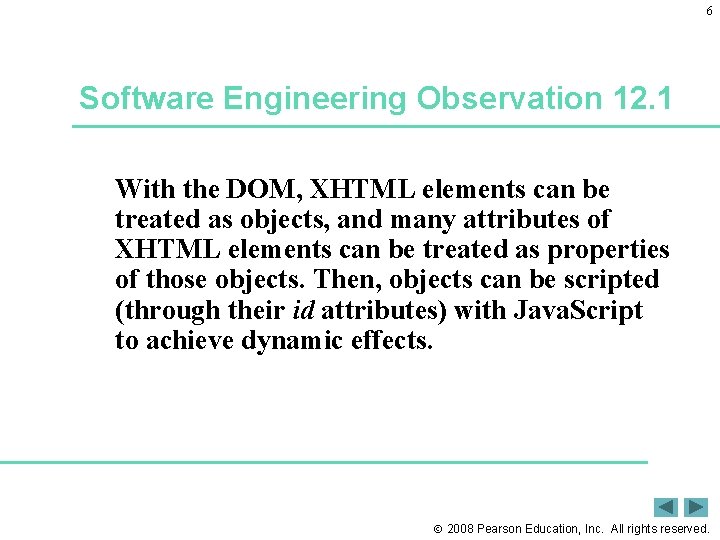 6

Software Engineering Observation 12.1

With the DOM, XHTML elements can be treated as objects, and many attributes of XHTML elements can be treated as properties of those objects. Then, objects can be scripted (through their id attributes) with JavaScript to achieve dynamic effects.

© 2008 Pearson Education, Inc. All rights reserved.